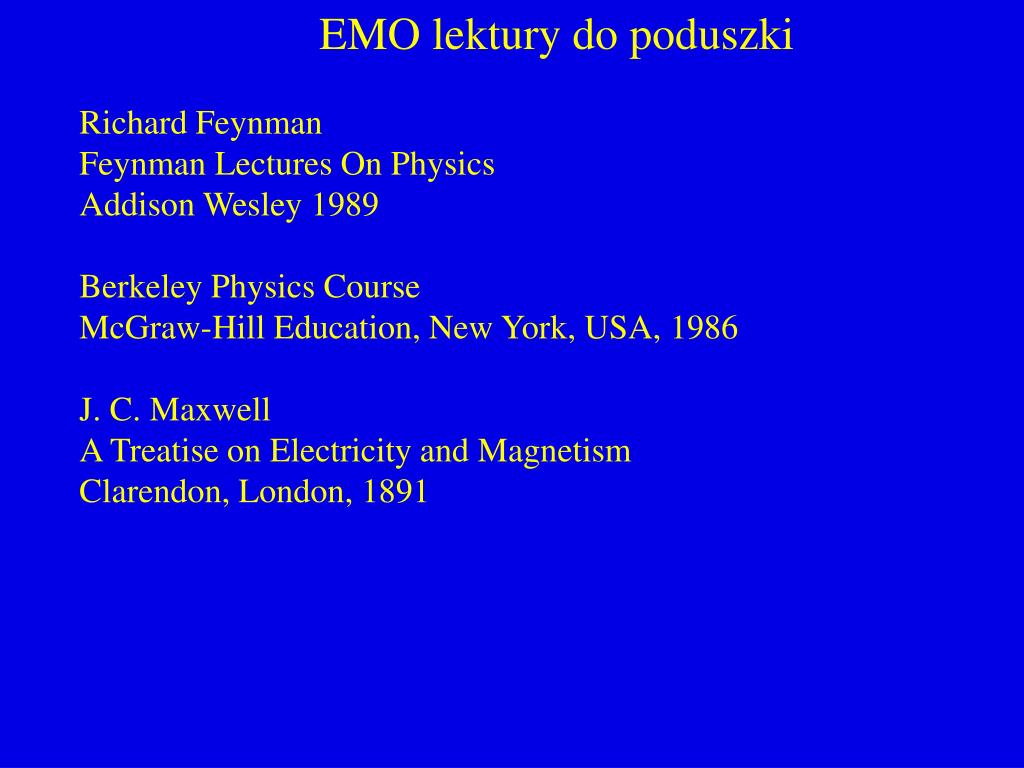 EMO lektury do poduszki

Richard Feynman
Feynman Lectures On Physics
Addison Wesley 1989

Berkeley Physics Course
McGraw-Hill Education, New York, USA, 1986

J. C. Maxwell
A Treatise on Electricity and Magnetism
Clarendon, London, 1891